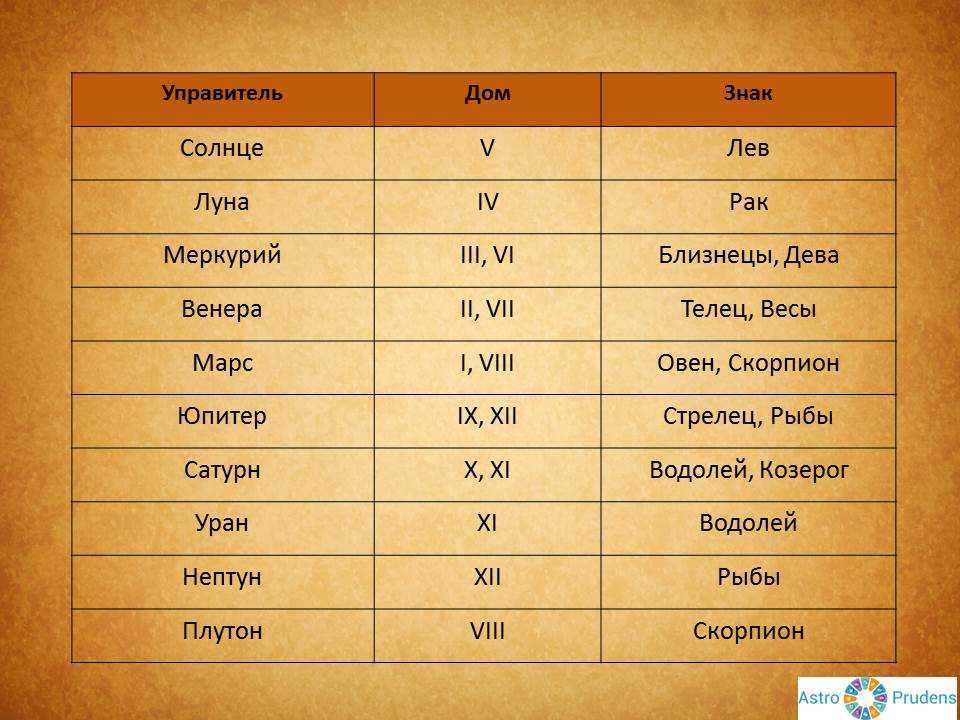 | Управитель | Дом | Знак |
|---|---|---|
| Солнце | V | Лев |
| Луна | IV | Рак |
| Меркурий | III, VI | Близнецы, Дева |
| Венера | II, VII | Телец, Весы |
| Марс | I, VIII | Овен, Скорпион |
| Юпитер | IX, XII | Стрелец, Рыбы |
| Сатурн | X, XI | Водолей, Козерог |
| Уран | XI | Водолей |
| Нептун | XII | Рыбы |
| Плутон | VIII | Скорпион |

Astro Prudens